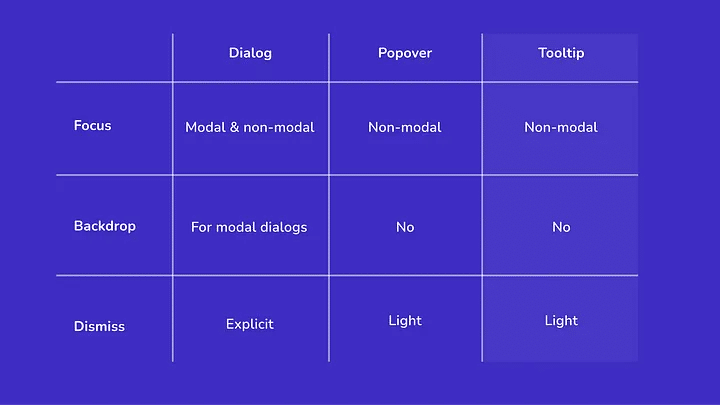 | | Dialog | Popover | Tooltip |
|---|---|---|---|
| Focus | Modal & non-modal | Non-modal | Non-modal |
| Backdrop | For modal dialogs | No | No |
| Dismiss | Explicit | Light | Light |